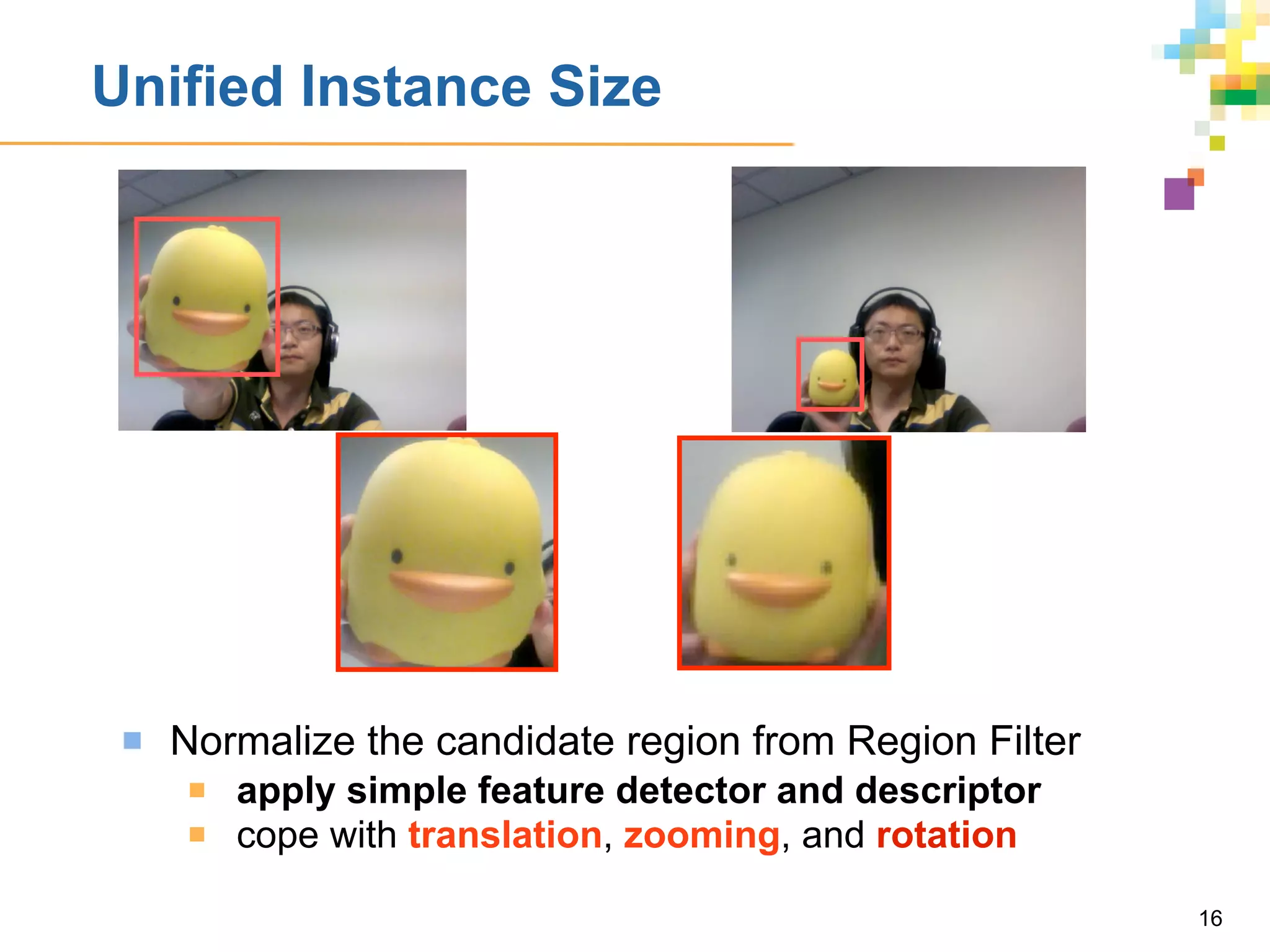 Unified Instance Size

Normalize the candidate region from Region Filter

apply simple feature detector and descriptor

cope with translation, zooming, and rotation

16